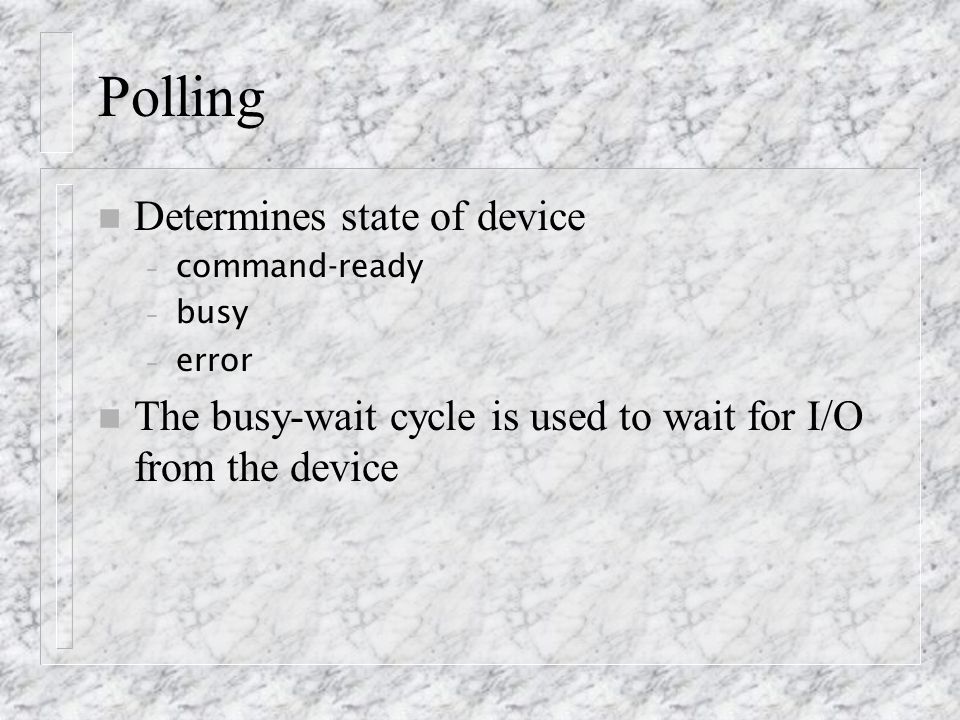 Polling

- Determines state of device
  - command-ready
  - busy
  - error
- The busy-wait cycle is used to wait for I/O from the device